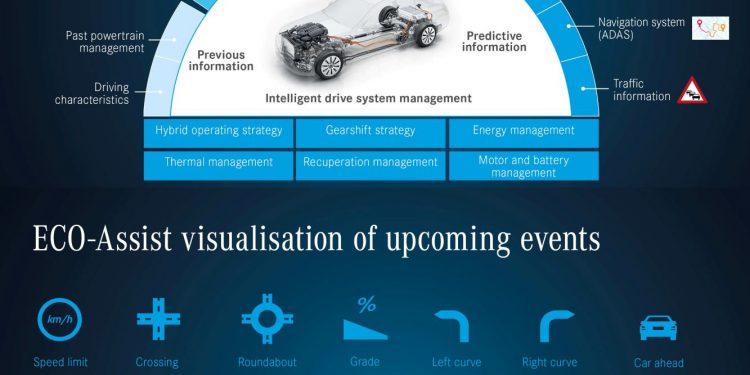 Past powertrain management

Driving characteristics

Previous information

Predictive information

Navigation system (ADAS)

Traffic information

Intelligent drive system management

| Hybrid operating strategy | Gearshift strategy | Energy management |
|---|---|---|
| Thermal management | Recuperation management | Motor and battery management |

ECO-Assist visualisation of upcoming events

km/h
Speed limit

Crossing

Roundabout

%
Grade

Left curve

Right curve

Car ahead